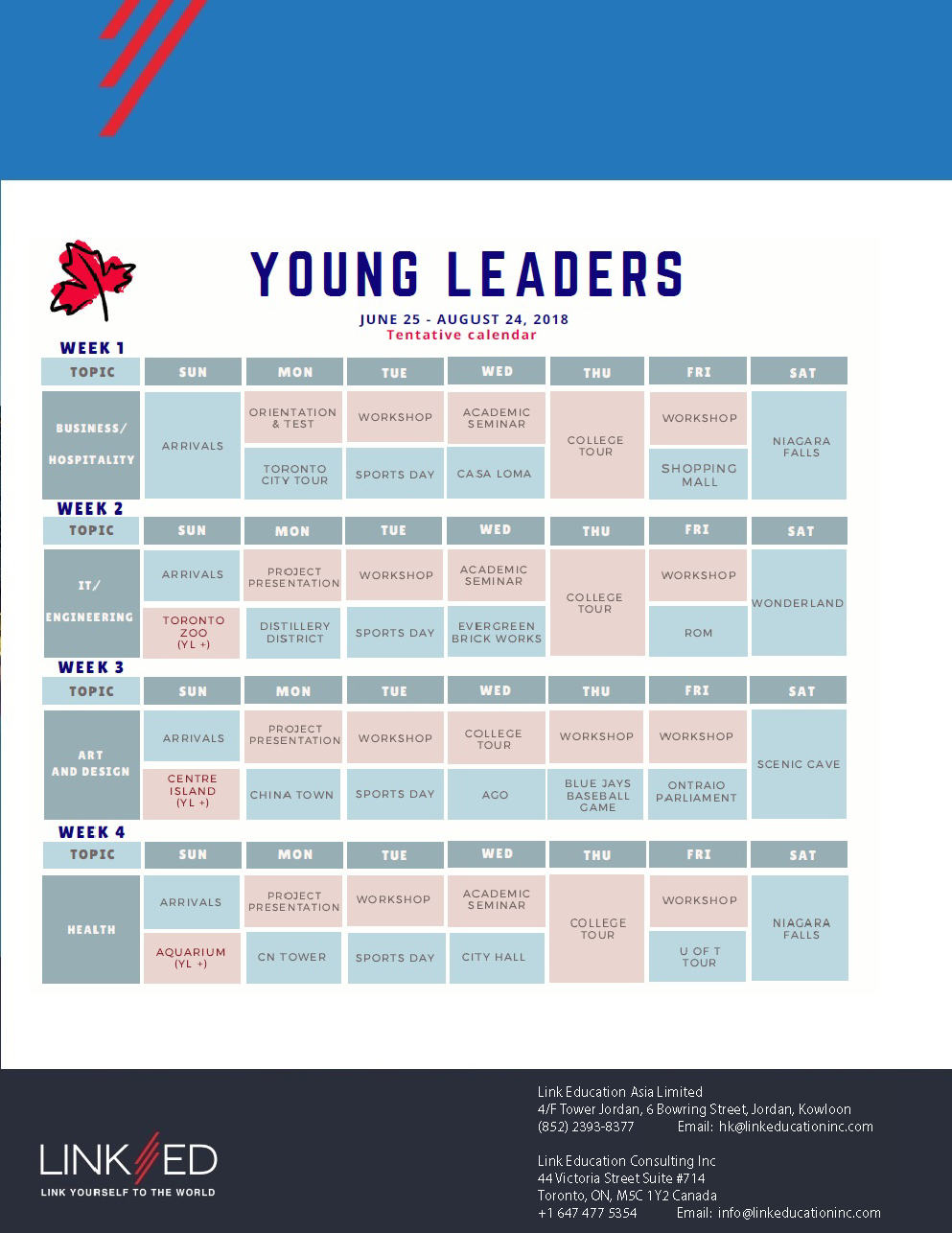 YOUNG LEADERS

JUNE 25 - AUGUST 24, 2018
Tentative calendar

WEEK 1

| TOPIC | SUN | MON | TUE | WED | THU | FRI | SAT |
|---|---|---|---|---|---|---|---|
| BUSINESS/ HOSPITALITY | ARRIVALS | ORIENTATION & TEST | WORKSHOP | ACADEMIC SEMINAR | COLLEGE TOUR | WORKSHOP | NIAGARA FALLS |
| | | TORONTO CITY TOUR | SPORTS DAY | CASA LOMA | | SHOPPING MALL | |

WEEK 2

| TOPIC | SUN | MON | TUE | WED | THU | FRI | SAT |
|---|---|---|---|---|---|---|---|
| IT/ ENGINEERING | ARRIVALS | PROJECT PRESENTATION | WORKSHOP | ACADEMIC SEMINAR | COLLEGE TOUR | WORKSHOP | WONDERLAND |
| | TORONTO ZOO (YL +) | DISTILLERY DISTRICT | SPORTS DAY | EVERGREEN BRICK WORKS | | ROM | |

WEEK 3

| TOPIC | SUN | MON | TUE | WED | THU | FRI | SAT |
|---|---|---|---|---|---|---|---|
| ART AND DESIGN | ARRIVALS | PROJECT PRESENTATION | WORKSHOP | COLLEGE TOUR | WORKSHOP | WORKSHOP | SCENIC CAVE |
| | CENTRE ISLAND (YL +) | CHINA TOWN | SPORTS DAY | AGO | BLUE JAYS BASEBALL GAME | ONTRAIO PARLIAMENT | |

WEEK 4

| TOPIC | SUN | MON | TUE | WED | THU | FRI | SAT |
|---|---|---|---|---|---|---|---|
| HEALTH | ARRIVALS | PROJECT PRESENTATION | WORKSHOP | ACADEMIC SEMINAR | COLLEGE TOUR | WORKSHOP | NIAGARA FALLS |
| | AQUARIUM (YL +) | CN TOWER | SPORTS DAY | CITY HALL | | U OF T TOUR | |

LINK ED
LINK YOURSELF TO THE WORLD

Link Education Asia Limited
4/F Tower Jordan, 6 Bowring Street, Jordan, Kowloon
(852) 2393-8377 Email: hk@linkeducationinc.com

Link Education Consulting Inc
44 Victoria Street Suite #714
Toronto, ON, M5C 1Y2 Canada
+1 647 477 5354 Email: info@linkeducationinc.com